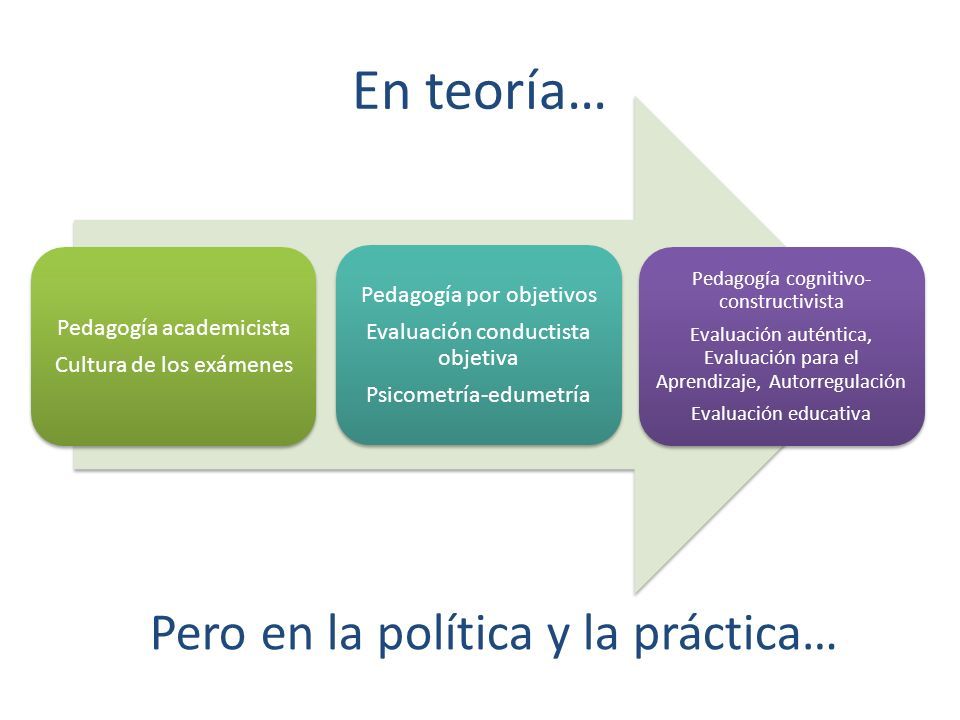 En teoría…

Pedagogía academicista

Cultura de los exámenes

Pedagogía por objetivos

Evaluación conductista objetiva

Psicometría-edumetría

Pedagogía cognitivo-constructivista

Evaluación auténtica, Evaluación para el Aprendizaje, Autorregulación

Evaluación educativa

Pero en la política y la práctica…